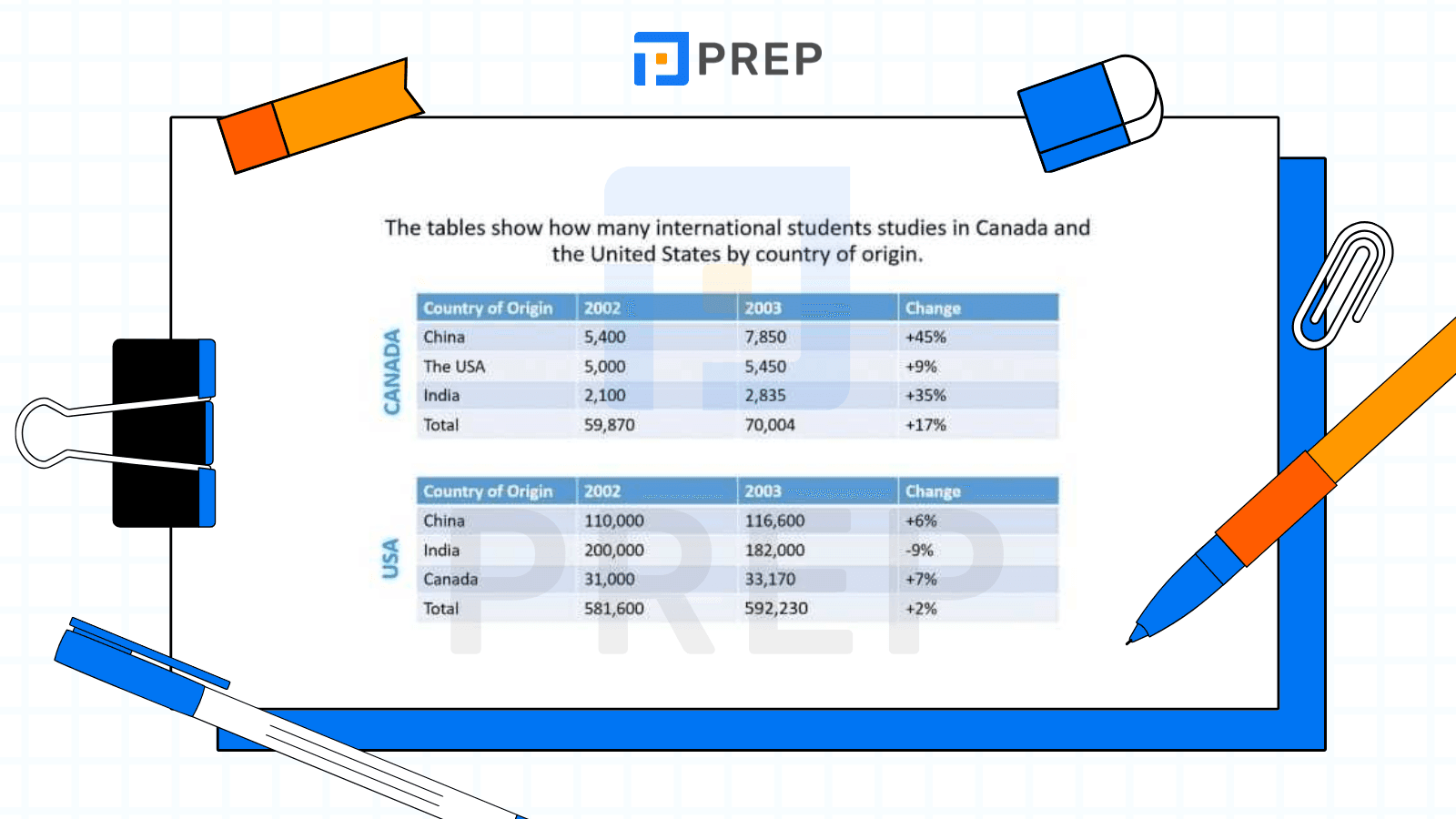 PREP

The tables show how many international students studies in Canada and the United States by country of origin.

CANADA

| Country of Origin | 2002 | 2003 | Change |
|---|---|---|---|
| China | 5,400 | 7,850 | +45% |
| The USA | 5,000 | 5,450 | +9% |
| India | 2,100 | 2,835 | +35% |
| Total | 59,870 | 70,004 | +17% |

USA

| Country of Origin | 2002 | 2003 | Change |
|---|---|---|---|
| China | 110,000 | 116,600 | +6% |
| India | 200,000 | 182,000 | -9% |
| Canada | 31,000 | 33,170 | +7% |
| Total | 581,600 | 592,230 | +2% |

PREP